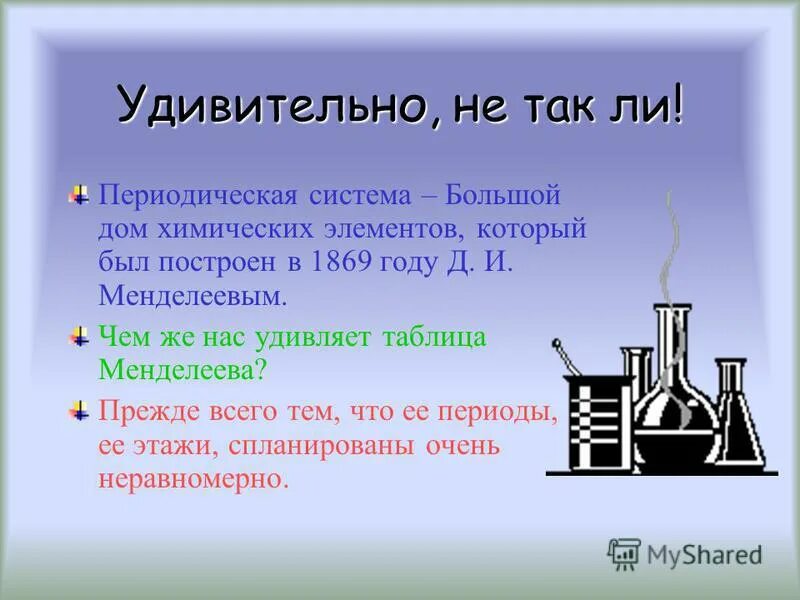 Удивительно, не так ли!

Периодическая система – Большой дом химических элементов, который был построен в 1869 году Д. И. Менделеевым.

Чем же нас удивляет таблица Менделеева?

Прежде всего тем, что ее периоды, ее этажи, спланированы очень неравномерно.

MyShared